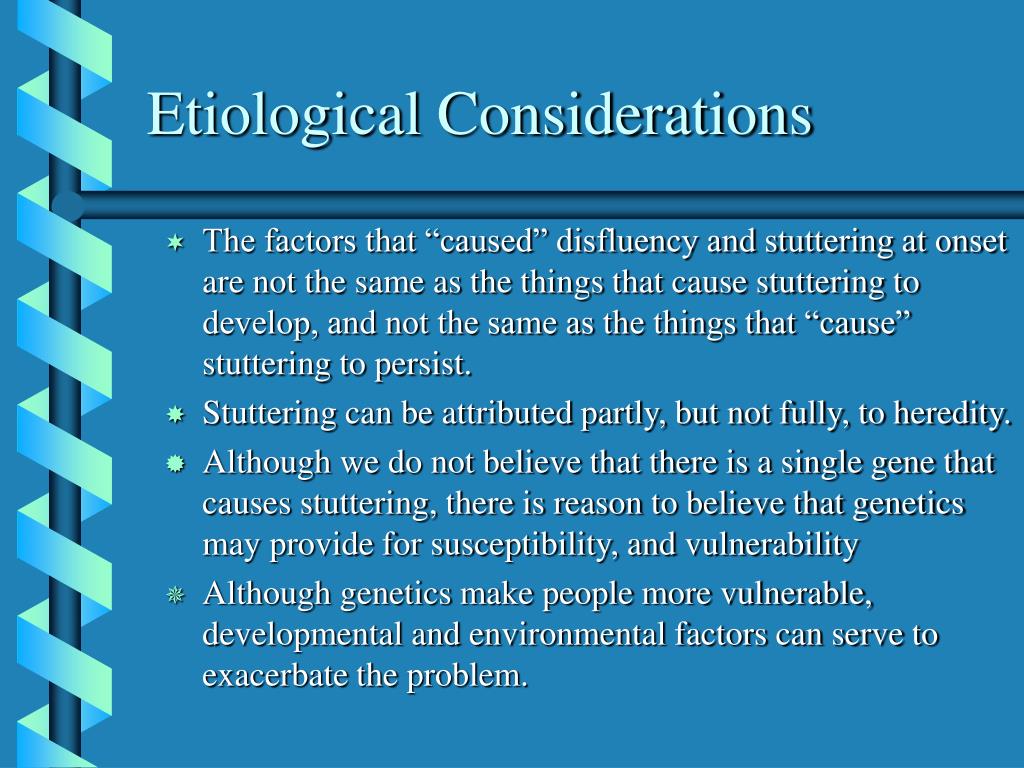 Etiological Considerations

The factors that “caused” disfluency and stuttering at onset are not the same as the things that cause stuttering to develop, and not the same as the things that “cause” stuttering to persist.

Stuttering can be attributed partly, but not fully, to heredity.

Although we do not believe that there is a single gene that causes stuttering, there is reason to believe that genetics may provide for susceptibility, and vulnerability

Although genetics make people more vulnerable, developmental and environmental factors can serve to exacerbate the problem.